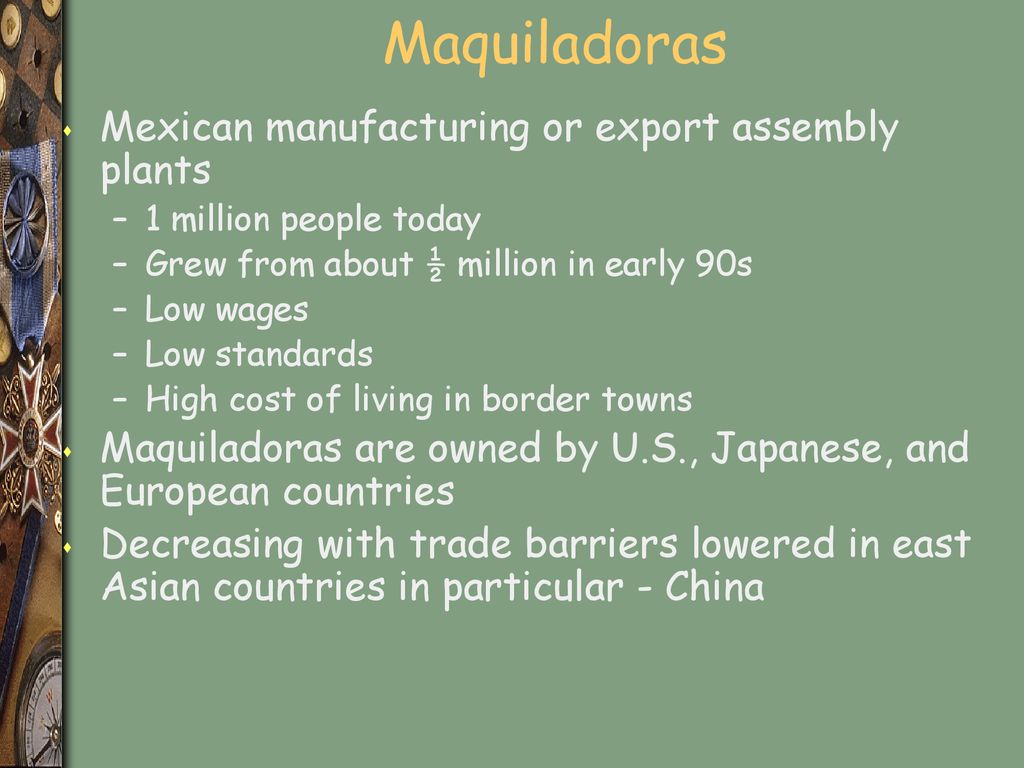 Maquiladoras

Mexican manufacturing or export assembly plants
– 1 million people today
– Grew from about ½ million in early 90s
– Low wages
– Low standards
– High cost of living in border towns

Maquiladoras are owned by U.S., Japanese, and European countries

Decreasing with trade barriers lowered in east Asian countries in particular - China